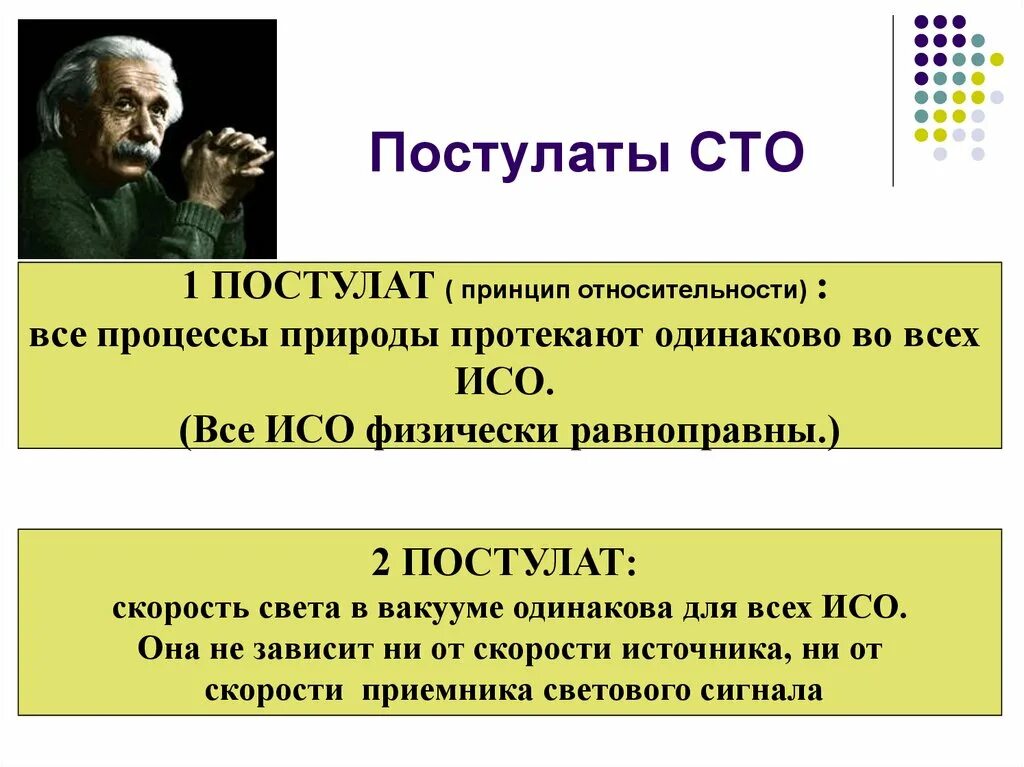 Постулаты СТО

1 ПОСТУЛАТ ( принцип относительности) :
все процессы природы протекают одинаково во всех ИСО.
(Все ИСО физически равноправны.)

2 ПОСТУЛАТ:
скорость света в вакууме одинакова для всех ИСО.
Она не зависит ни от скорости источника, ни от скорости приемника светового сигнала